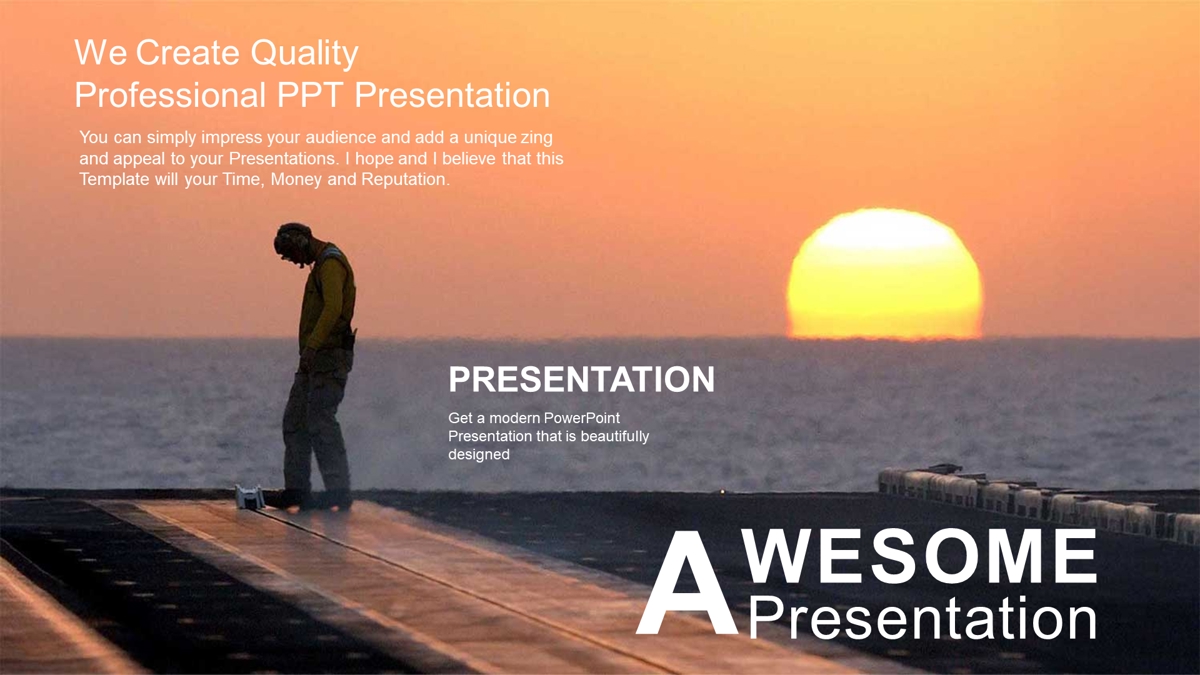 We Create Quality Professional PPT Presentation

You can simply impress your audience and add a unique zing and appeal to your Presentations. I hope and I believe that this Template will your Time, Money and Reputation.

PRESENTATION

Get a modern PowerPoint Presentation that is beautifully designed

AWESOME Presentation